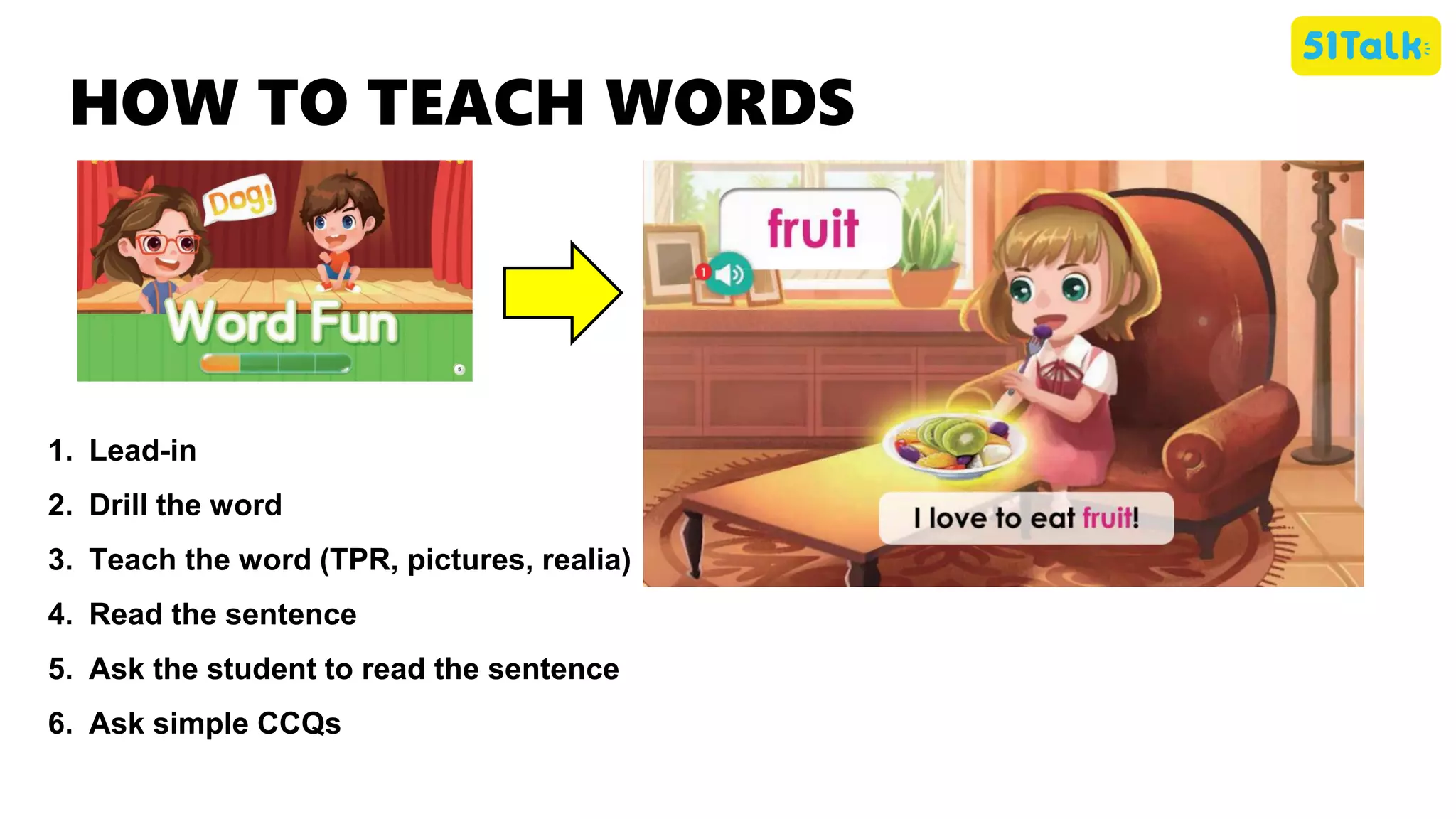 51Talk

HOW TO TEACH WORDS

Dog!

Word Fun

5

fruit

1

I love to eat fruit!

1. Lead-in
2. Drill the word
3. Teach the word (TPR, pictures, realia)
4. Read the sentence
5. Ask the student to read the sentence
6. Ask simple CCQs